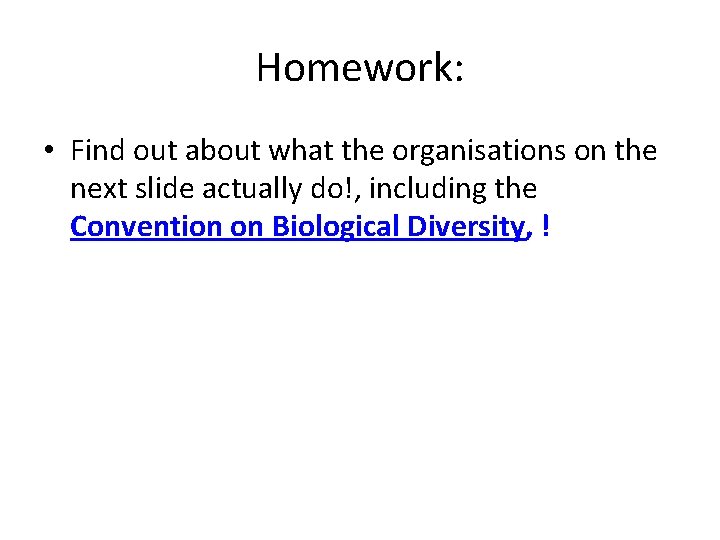 Homework:

• Find out about what the organisations on the next slide actually do!, including the Convention on Biological Diversity, !